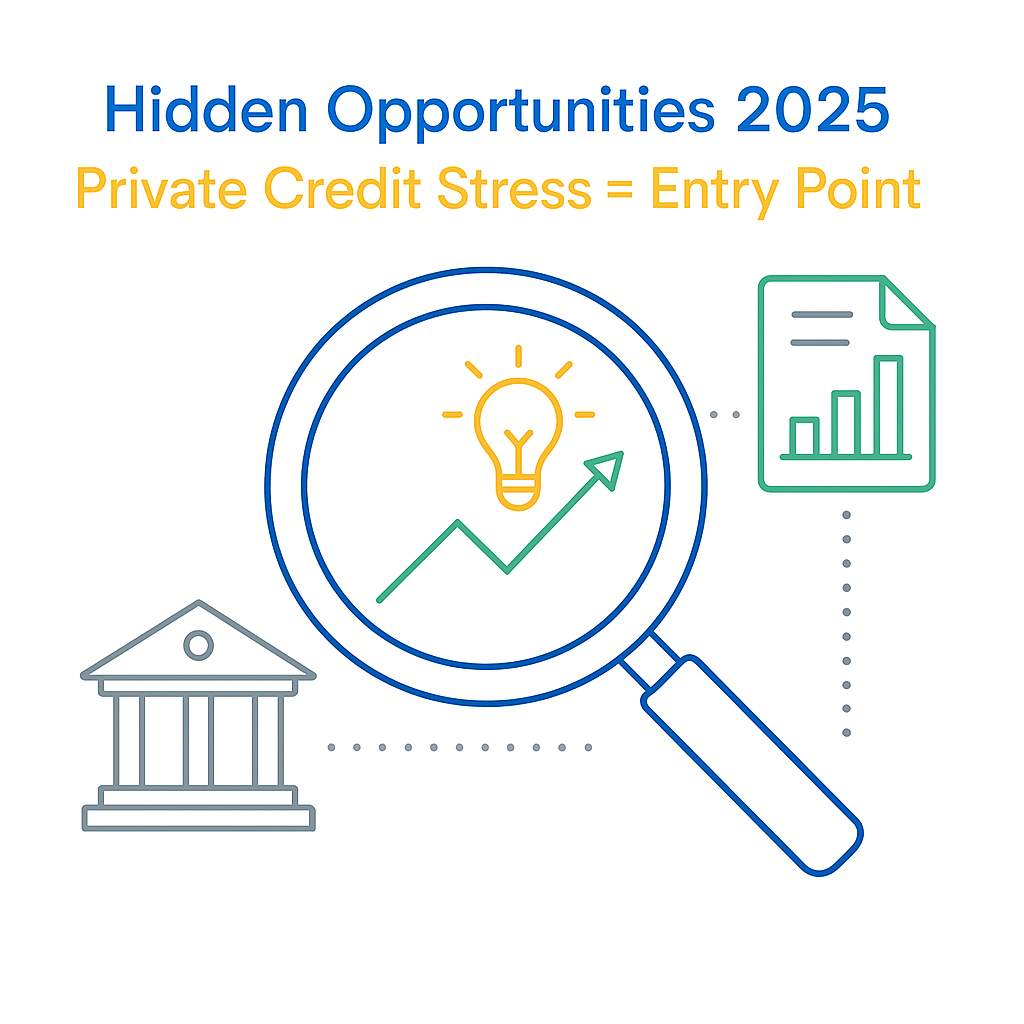 Hidden Opportunities 2025
Private Credit Stress = Entry Point